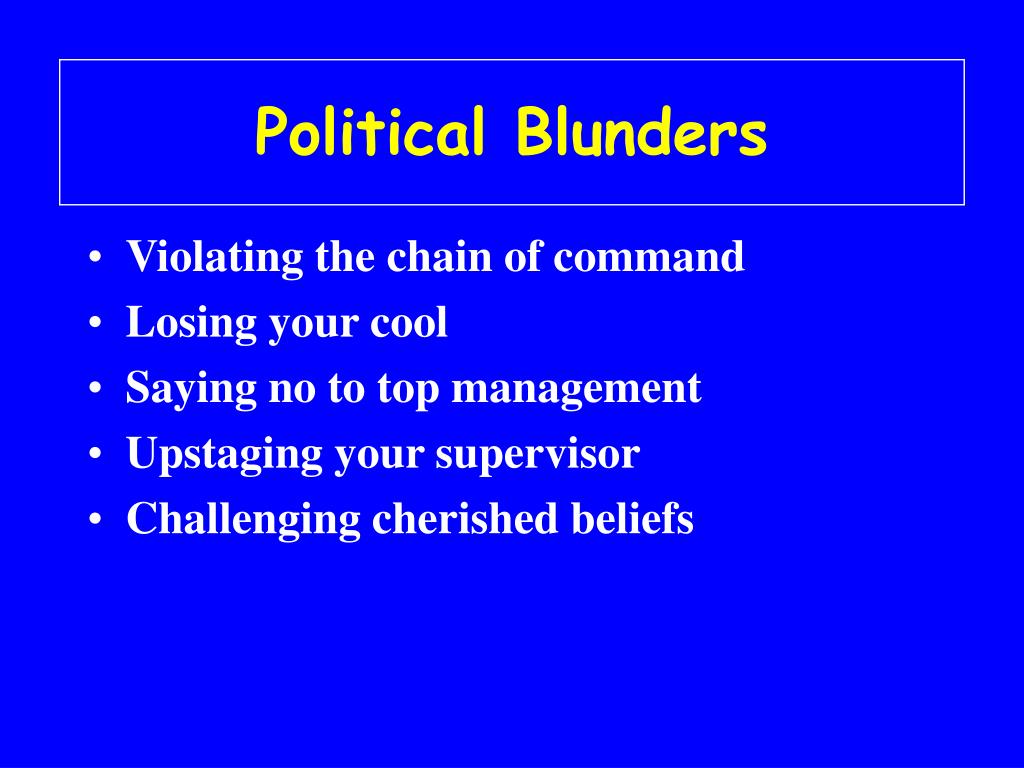 Political Blunders

• Violating the chain of command
• Losing your cool
• Saying no to top management
• Upstaging your supervisor
• Challenging cherished beliefs